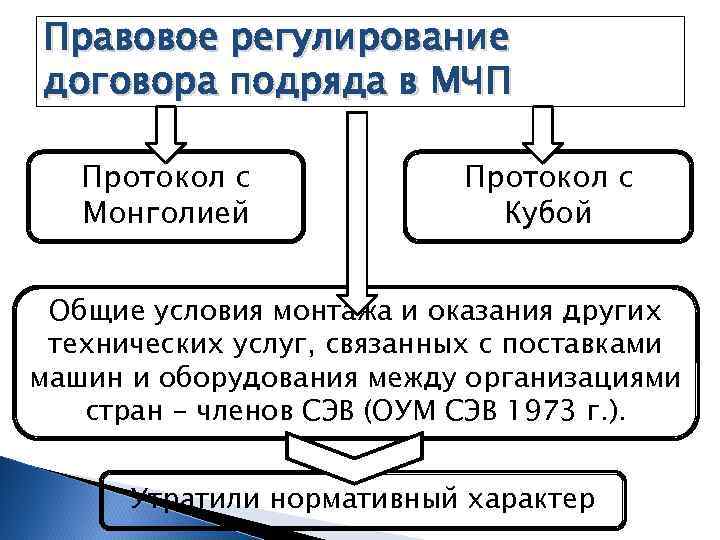 Правовое регулирование договора подряда в МЧП

Протокол с Монголией

Протокол с Кубой

Общие условия монтажа и оказания других технических услуг, связанных с поставками машин и оборудования между организациями стран – членов СЭВ (ОУМ СЭВ 1973 г.).

Утратили нормативный характер